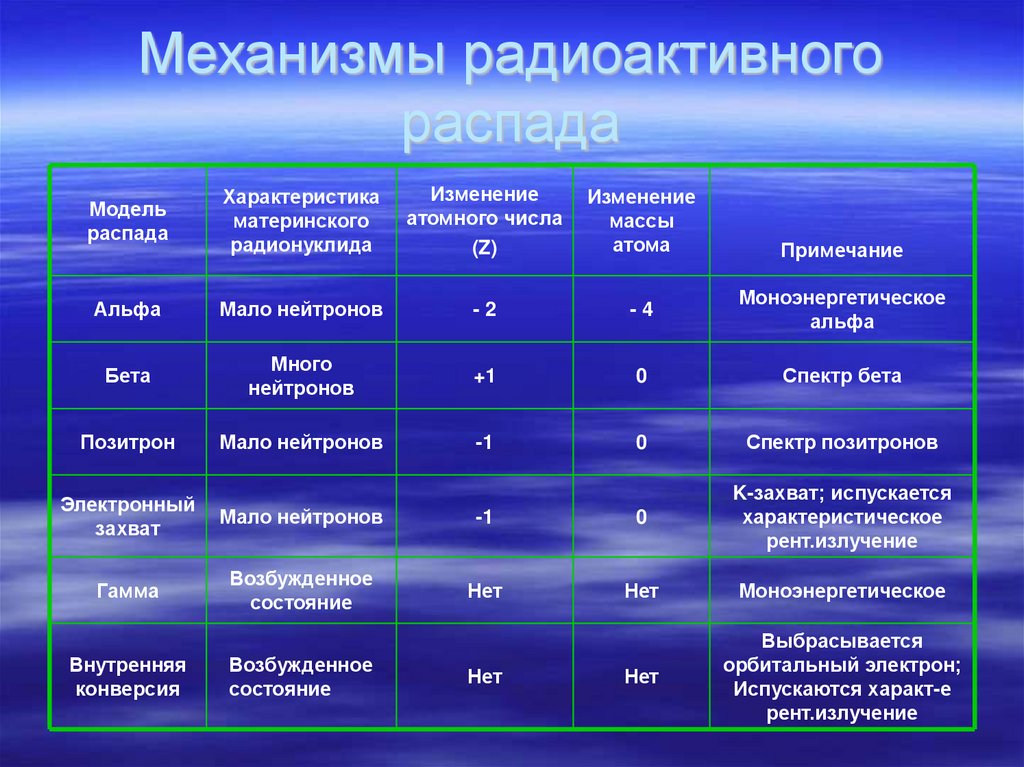 Механизмы радиоактивного распада

| Модель распада | Характеристика материнского радионуклида | Изменение атомного числа (Z) | Изменение массы атома | Примечание |
|---|---|---|---|---|
| Альфа | Мало нейтронов | - 2 | - 4 | Моноэнергетическое альфа |
| Бета | Много нейтронов | +1 | 0 | Спектр бета |
| Позитрон | Мало нейтронов | -1 | 0 | Спектр позитронов |
| Электронный захват | Мало нейтронов | -1 | 0 | К-захват; испускается характеристическое рент.излучение |
| Гамма | Возбужденное состояние | Нет | Нет | Моноэнергетическое |
| Внутренняя конверсия | Возбужденное состояние | Нет | Нет | Выбрасывается орбитальный электрон; Испускаются характ-е рент.излучение |